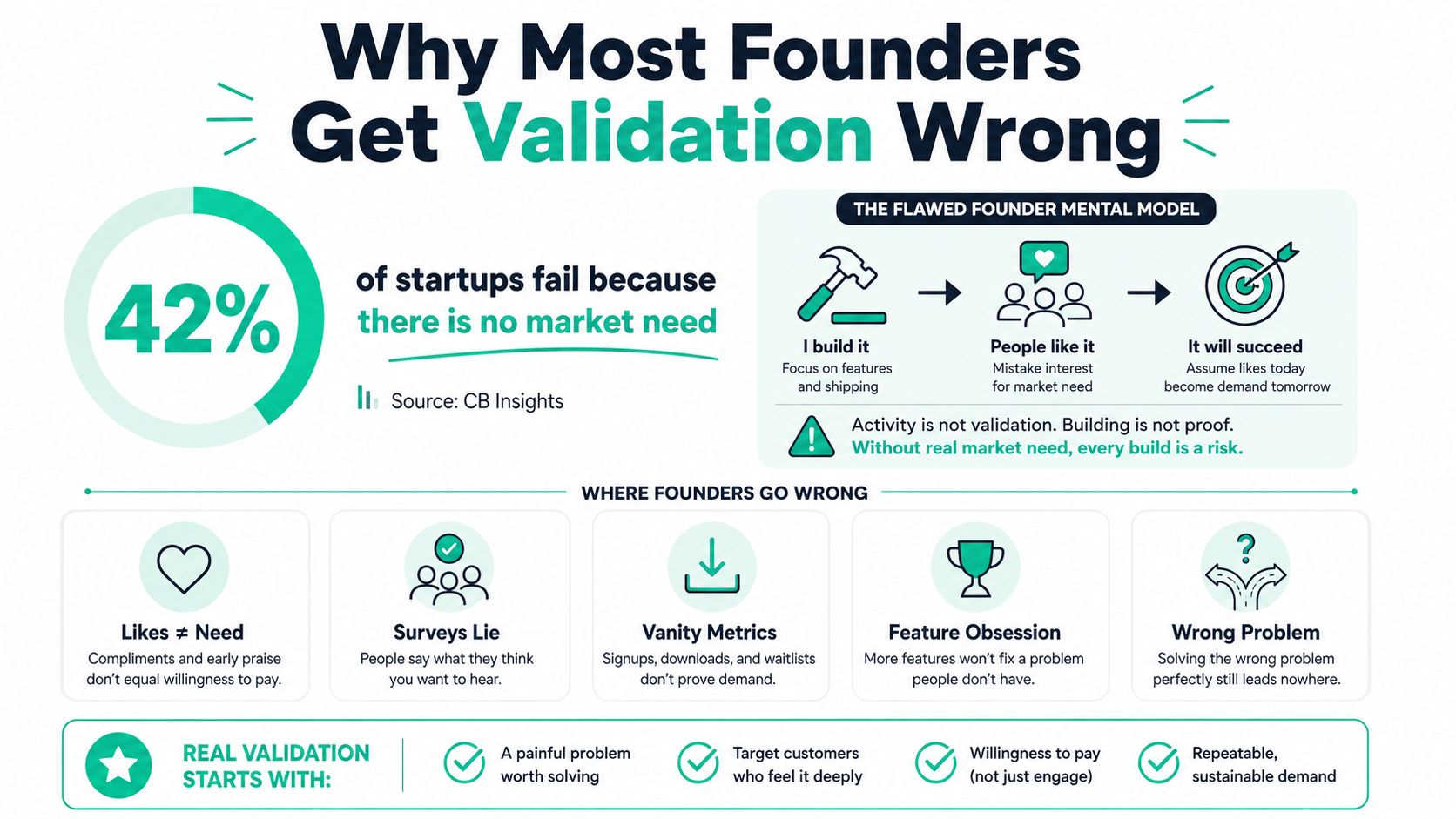 Why Most Founders Get Validation Wrong

42%

of startups fail because there is no market need

Source: CB Insights

THE FLAWED FOUNDER MENTAL MODEL

I build it
Focus on features and shipping

People like it
Mistake interest for market need

It will succeed
Assume likes today become demand tomorrow

Activity is not validation. Building is not proof.
Without real market need, every build is a risk.

WHERE FOUNDERS GO WRONG

Likes ≠ Need
Compliments and early praise don't equal willingness to pay.

Surveys Lie
People say what they think you want to hear.

Vanity Metrics
Signups, downloads, and waitlists don't prove demand.

Feature Obsession
More features won't fix a problem people don't have.

Wrong Problem
Solving the wrong problem perfectly still leads nowhere.

REAL VALIDATION STARTS WITH:

A painful problem worth solving

Target customers who feel it deeply

Willingness to pay (not just engage)

Repeatable, sustainable demand